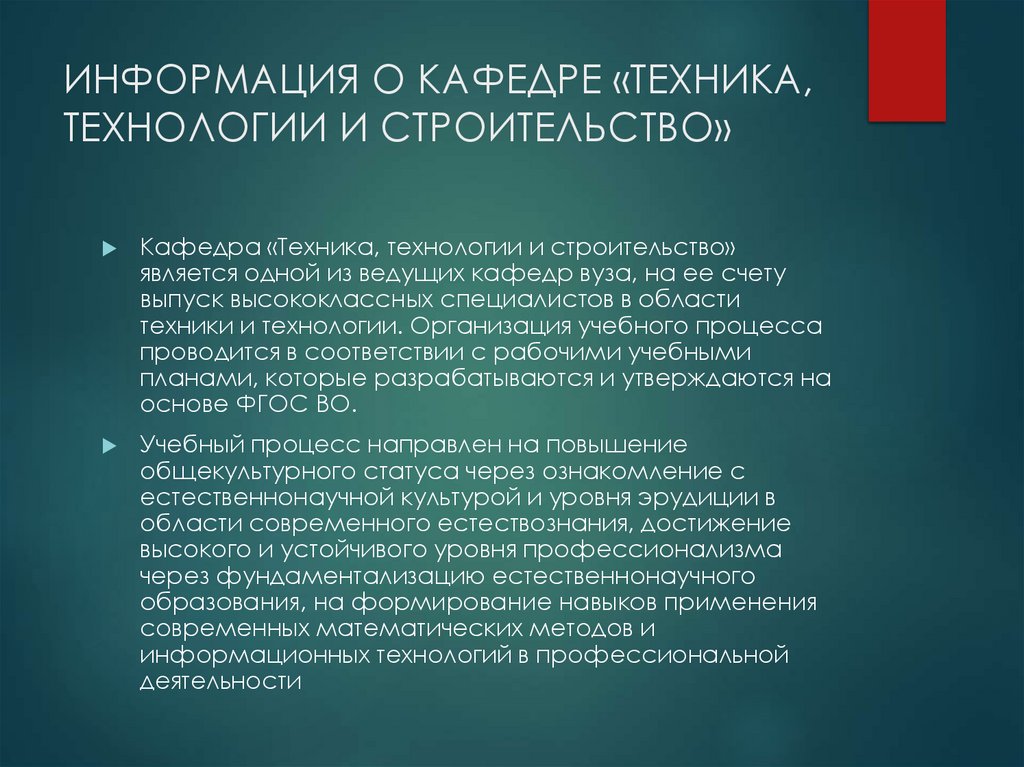 ИНФОРМАЦИЯ О КАФЕДРЕ «ТЕХНИКА, ТЕХНОЛОГИИ И СТРОИТЕЛЬСТВО»

Кафедра «Техника, технологии и строительство» является одной из ведущих кафедр вуза, на ее счету выпуск высококлассных специалистов в области техники и технологии. Организация учебного процесса проводится в соответствии с рабочими учебными планами, которые разрабатываются и утверждаются на основе ФГОС ВО.

Учебный процесс направлен на повышение общекультурного статуса через ознакомление с естественнонаучной культурой и уровня эрудиции в области современного естествознания, достижение высокого и устойчивого уровня профессионализма через фундаментализацию естественнонаучного образования, на формирование навыков применения современных математических методов и информационных технологий в профессиональной деятельности